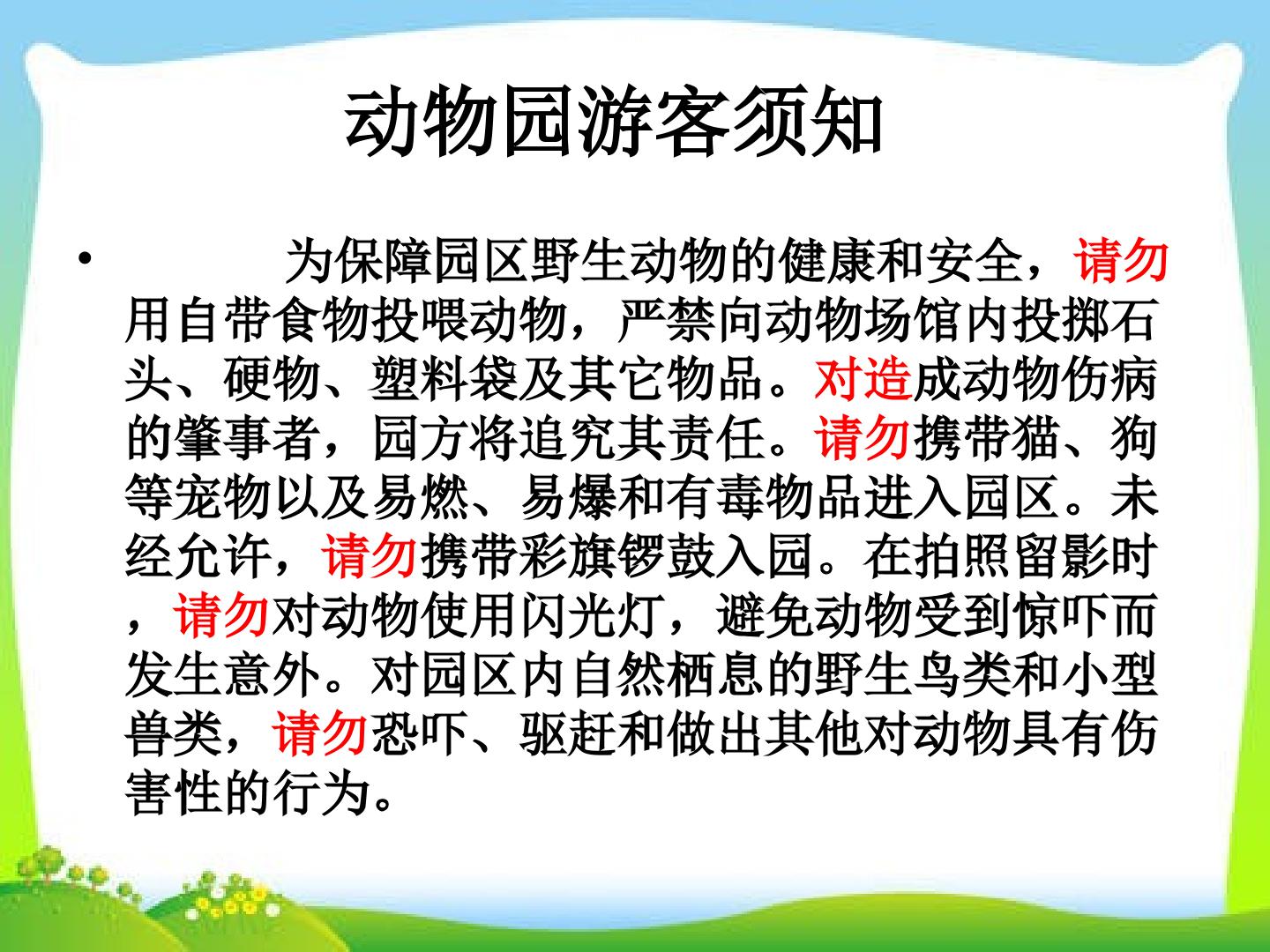 动物园游客须知

• 为保障园区野生动物的健康和安全，请勿用自带食物投喂动物，严禁向动物场馆内投掷石头、硬物、塑料袋及其它物品。对造成动物伤病的肇事者，园方将追究其责任。请勿携带猫、狗等宠物以及易燃、易爆和有毒物品进入园区。未经允许，请勿携带彩旗锣鼓入园。在拍照留影时，请勿对动物使用闪光灯，避免动物受到惊吓而发生意外。对园区内自然栖息的野生鸟类和小型兽类，请勿恐吓、驱赶和做出其他对动物具有伤害性的行为。